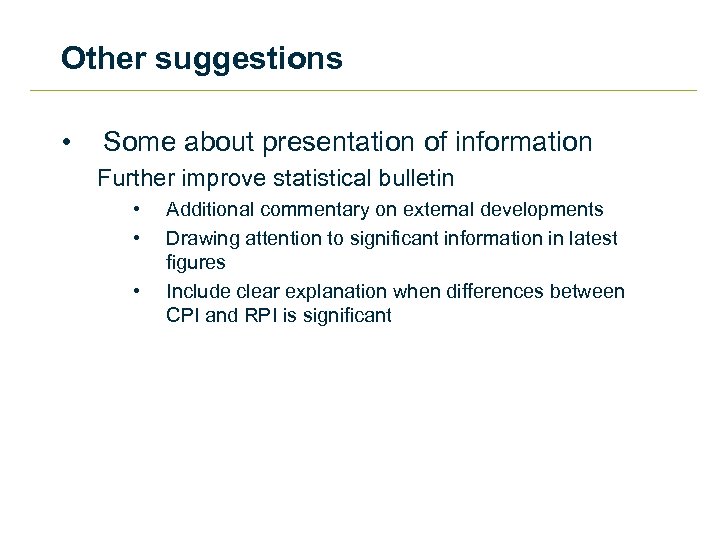 Other suggestions

• Some about presentation of information

Further improve statistical bulletin

• Additional commentary on external developments
• Drawing attention to significant information in latest figures
• Include clear explanation when differences between CPI and RPI is significant